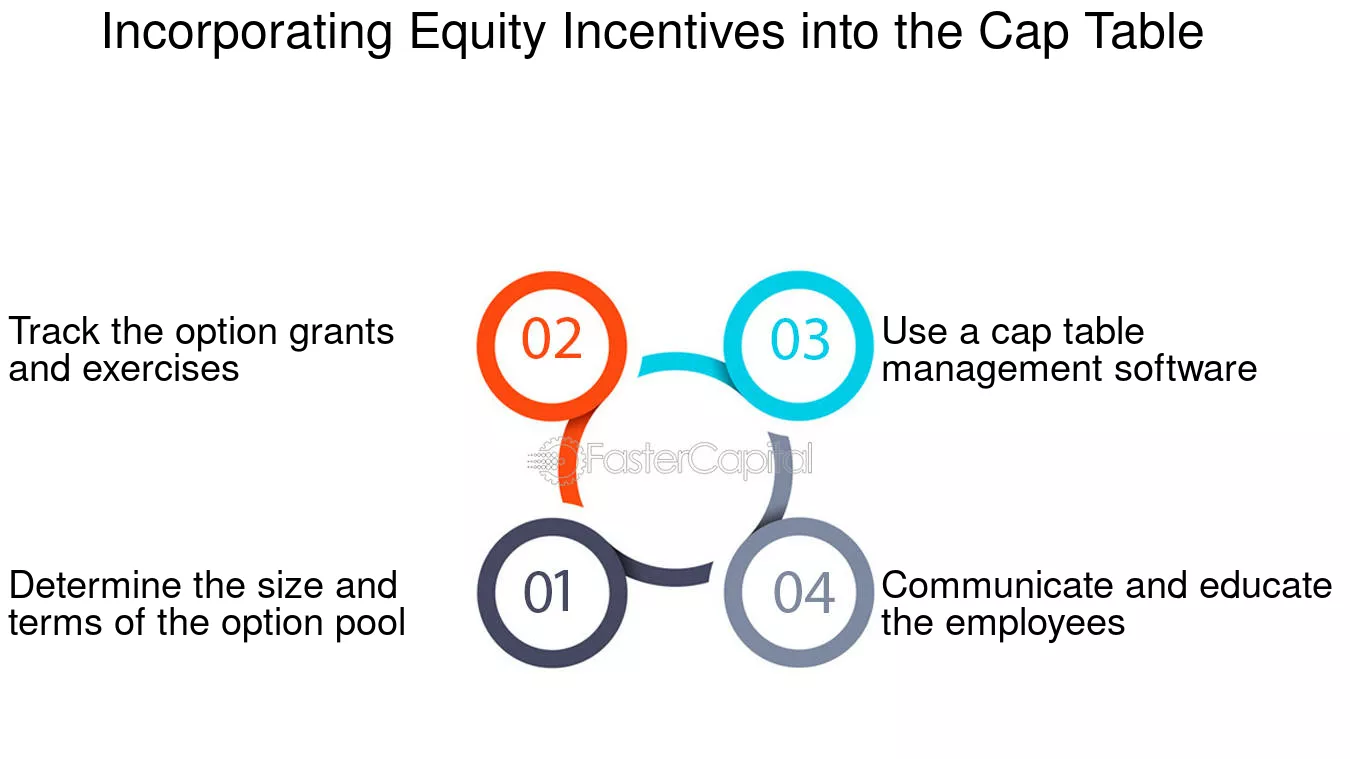 Incorporating Equity Incentives into the Cap Table

Track the option grants and exercises

02

03

Use a cap table management software

FasterCapital

Determine the size and terms of the option pool

01

04

Communicate and educate the employees